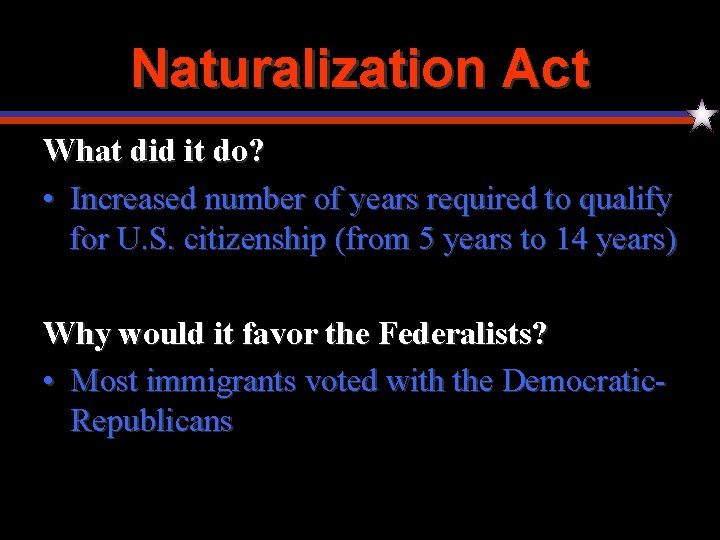 Naturalization Act

What did it do?

• Increased number of years required to qualify for U.S. citizenship (from 5 years to 14 years)

Why would it favor the Federalists?

• Most immigrants voted with the Democratic-Republicans